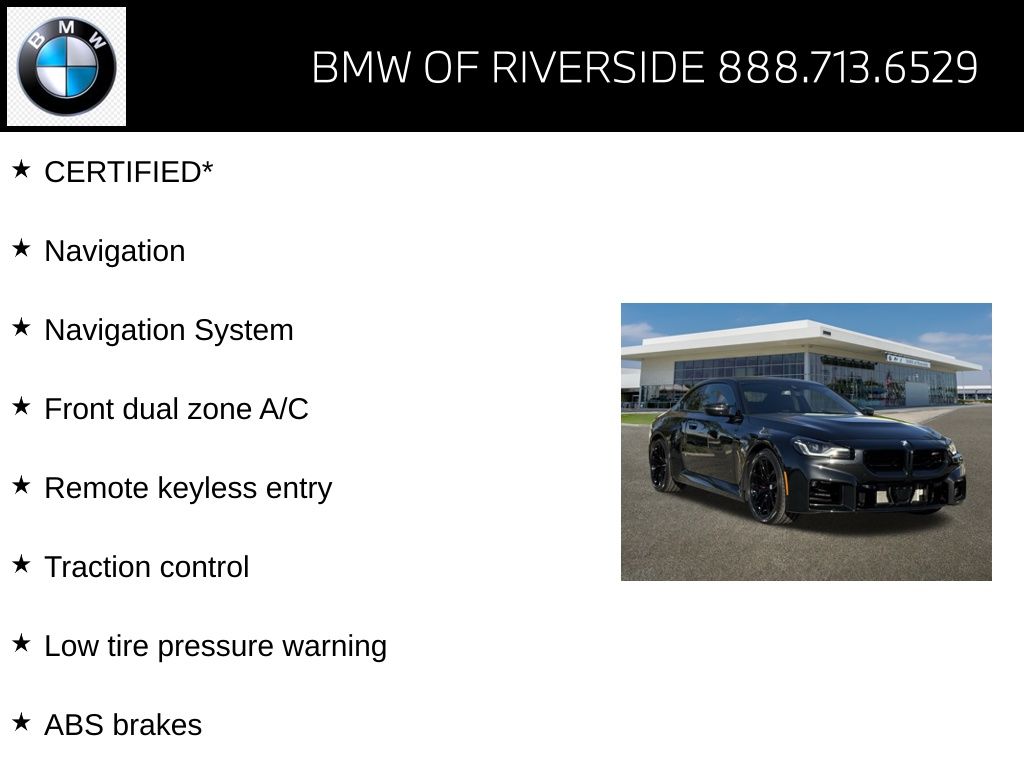 BMW

BMW OF RIVERSIDE 888.713.6529

★ CERTIFIED*

★ Navigation

★ Navigation System

★ Front dual zone A/C

★ Remote keyless entry

★ Traction control

★ Low tire pressure warning

★ ABS brakes